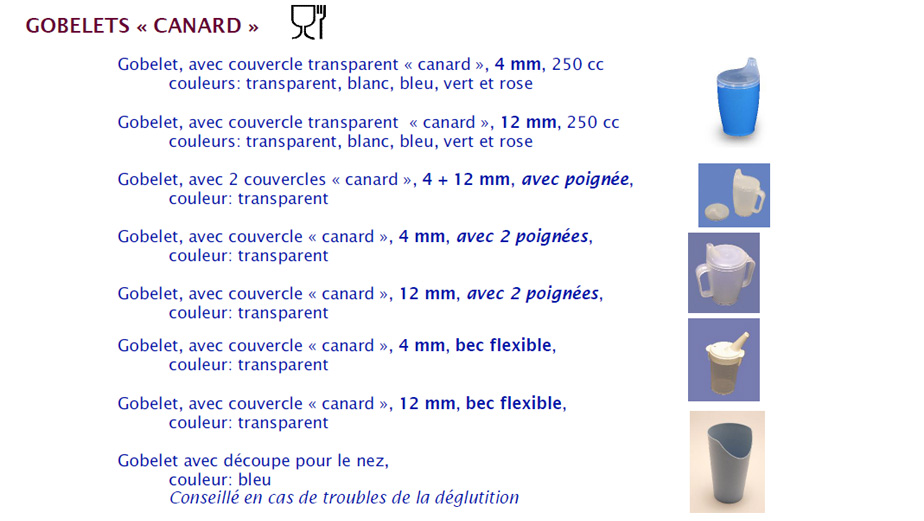 GOBELETS « CANARD »

Gobelet, avec couvercle transparent « canard », 4 mm, 250 cc
couleurs: transparent, blanc, bleu, vert et rose

Gobelet, avec couvercle transparent « canard », 12 mm, 250 cc
couleurs: transparent, blanc, bleu, vert et rose

Gobelet, avec 2 couvercles « canard », 4 + 12 mm, avec poignée,
couleur: transparent

Gobelet, avec couvercle « canard », 4 mm, avec 2 poignées,
couleur: transparent

Gobelet, avec couvercle « canard », 12 mm, avec 2 poignées,
couleur: transparent

Gobelet, avec couvercle « canard », 4 mm, bec flexible,
couleur: transparent

Gobelet, avec couvercle « canard », 12 mm, bec flexible,
couleur: transparent

Gobelet avec découpe pour le nez,
couleur: bleu
Conseillé en cas de troubles de la déglutition